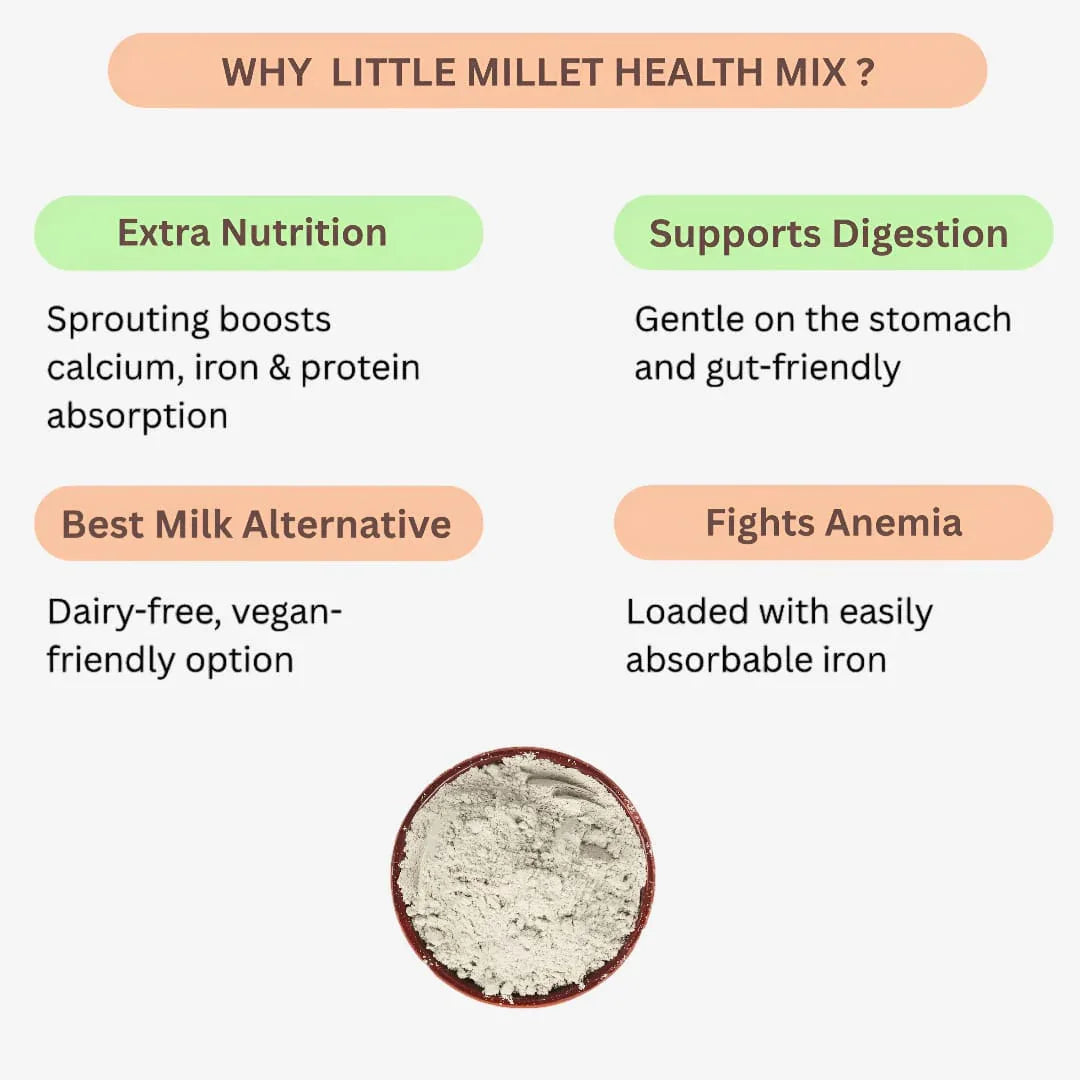 WHY LITTLE MILLET HEALTH MIX ?

Extra Nutrition

Sprouting boosts calcium, iron & protein absorption

Supports Digestion

Gentle on the stomach and gut-friendly

Best Milk Alternative

Dairy-free, vegan-friendly option

Fights Anemia

Loaded with easily absorbable iron